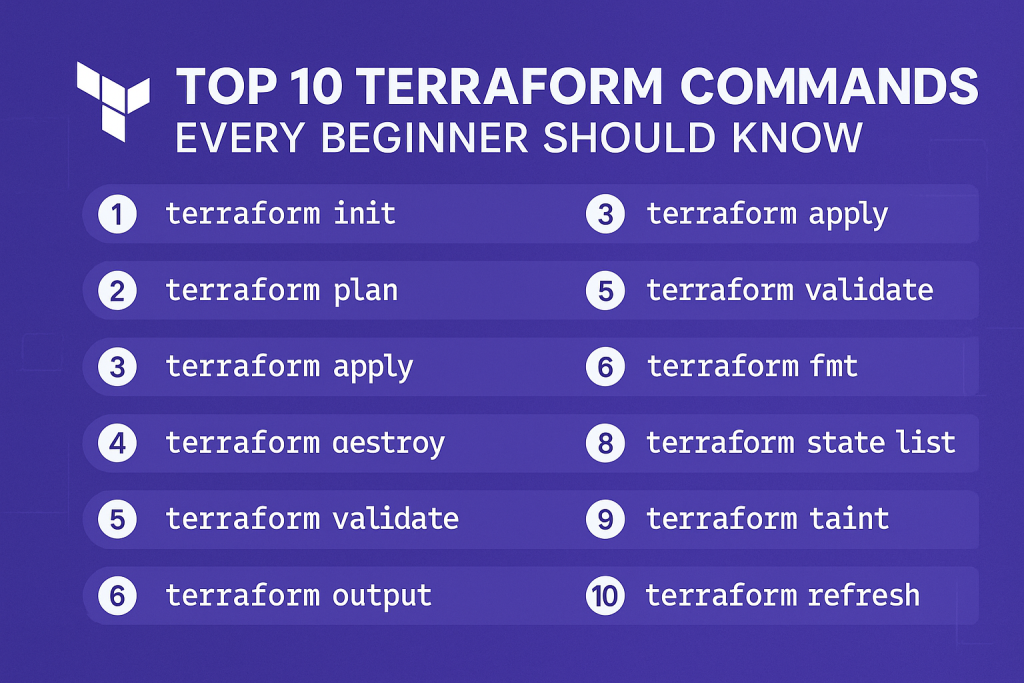 TOP 10 TERRAFORM COMMANDS
EVERY BEGINNER SHOULD KNOW

1 terraform init

2 terraform plan

3 terraform apply

4 terraform αestroy

5 terraform validate

6 terraform output

3 terraform apply

5 terraform validate

6 terraform fmt

8 terraform state list

9 terraform taint

10 terraform refresh